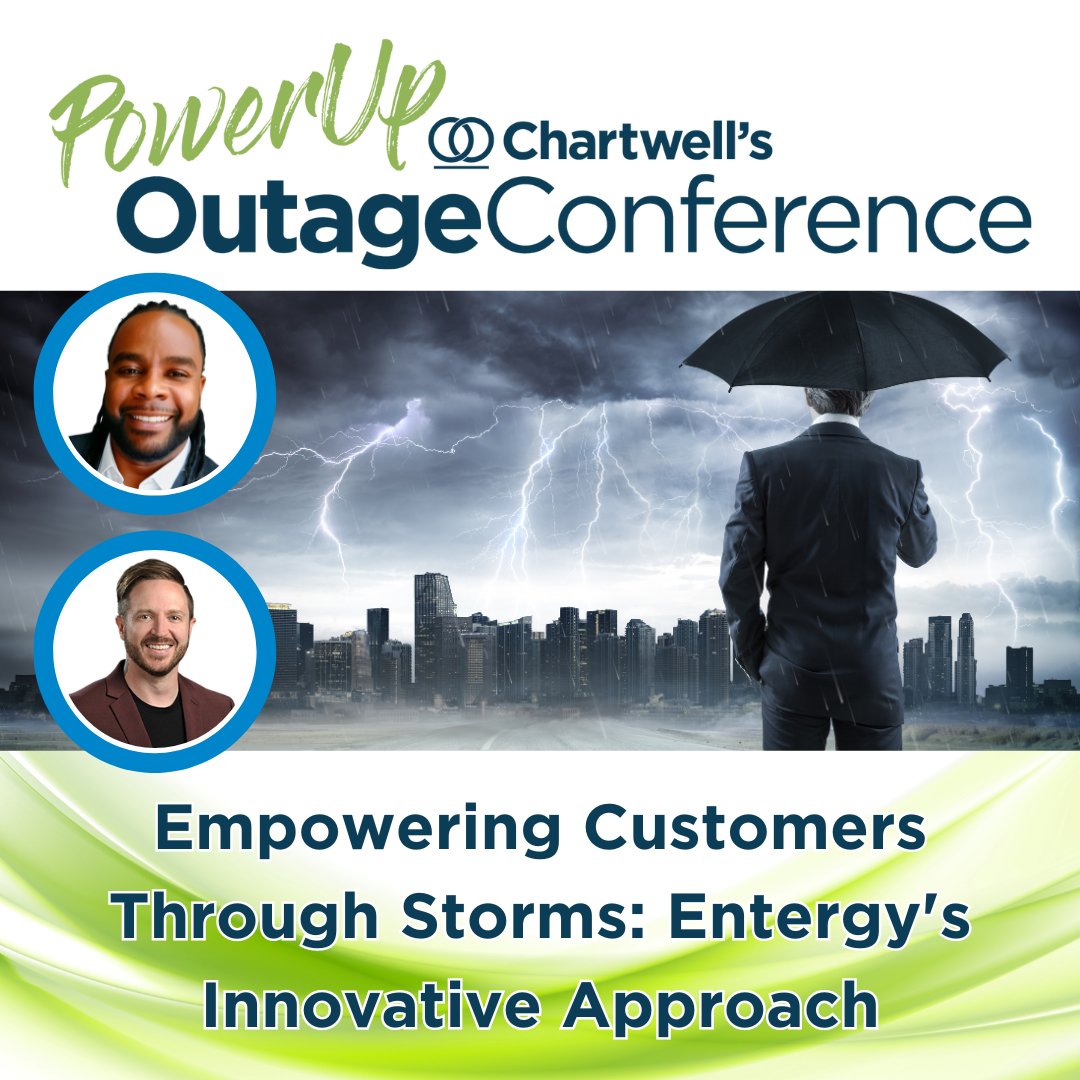 PowerUp
Chartwell's
OutageConference

Empowering Customers Through Storms: Entergy's Innovative Approach